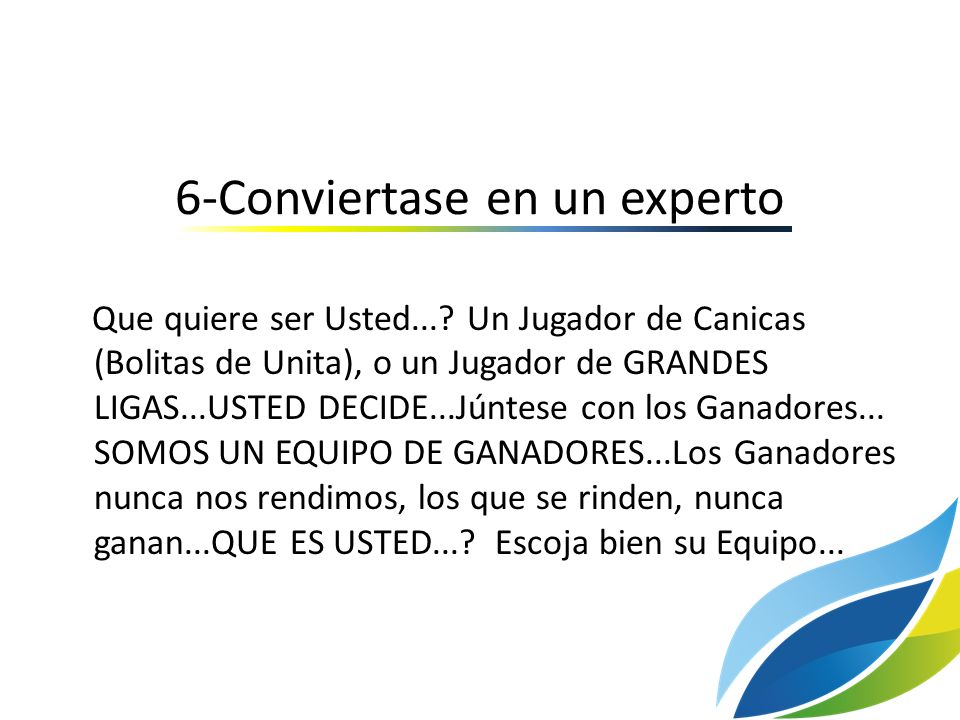 6-Conviertase en un experto

Que quiere ser Usted...? Un Jugador de Canicas (Bolitas de Unita), o un Jugador de GRANDES LIGAS...USTED DECIDE...Júntese con los Ganadores... SOMOS UN EQUIPO DE GANADORES...Los Ganadores nunca nos rendimos, los que se rinden, nunca ganan...QUE ES USTED...? Escoja bien su Equipo...